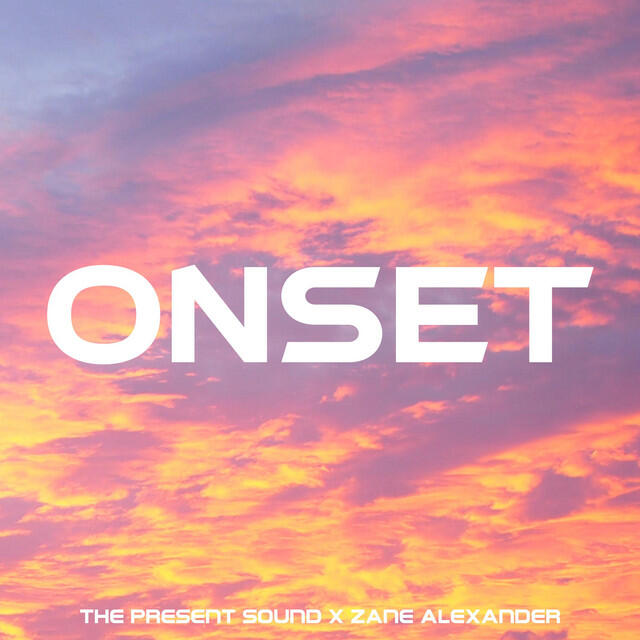 ONSET

THE PRESENT SOUND X ZANE ALEXANDER